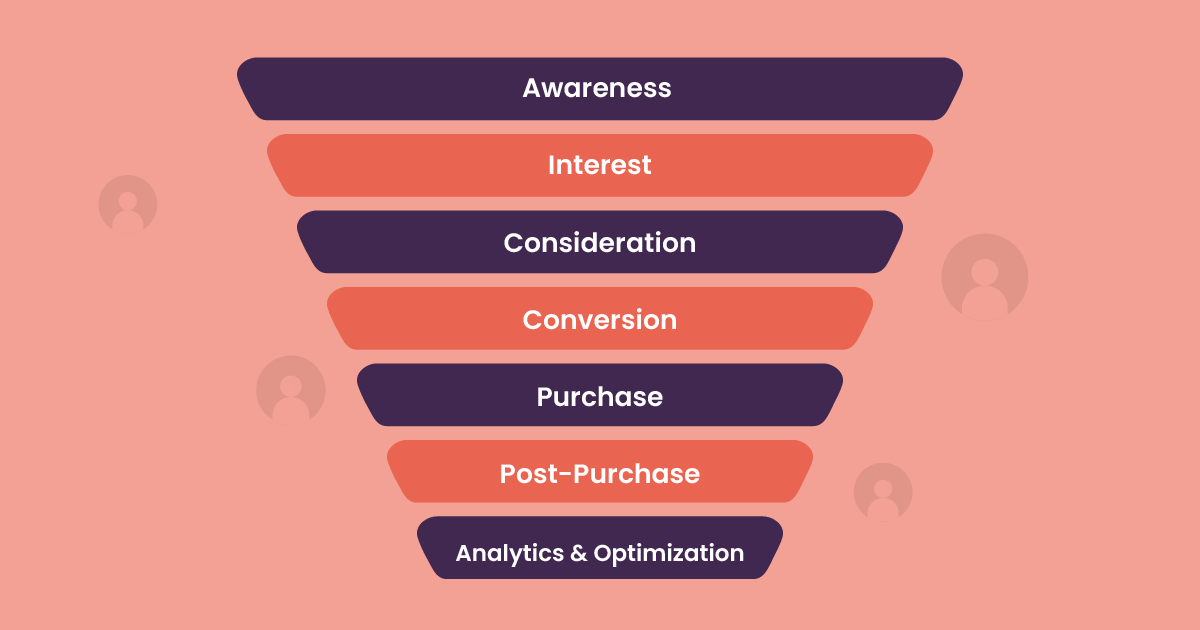 Awareness

Interest

Consideration

Conversion

Purchase

Post-Purchase

Analytics & Optimization